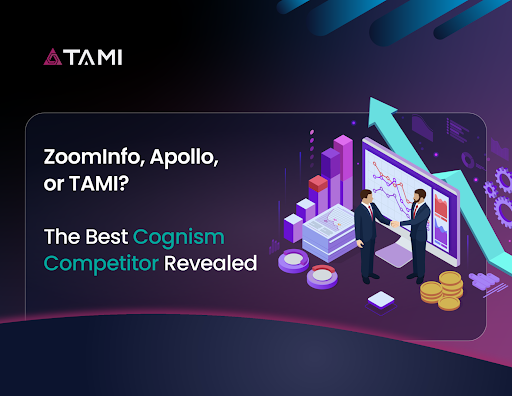 TAMI

ZoomInfo, Apollo, or TAMI?

The Best Cognism Competitor Revealed